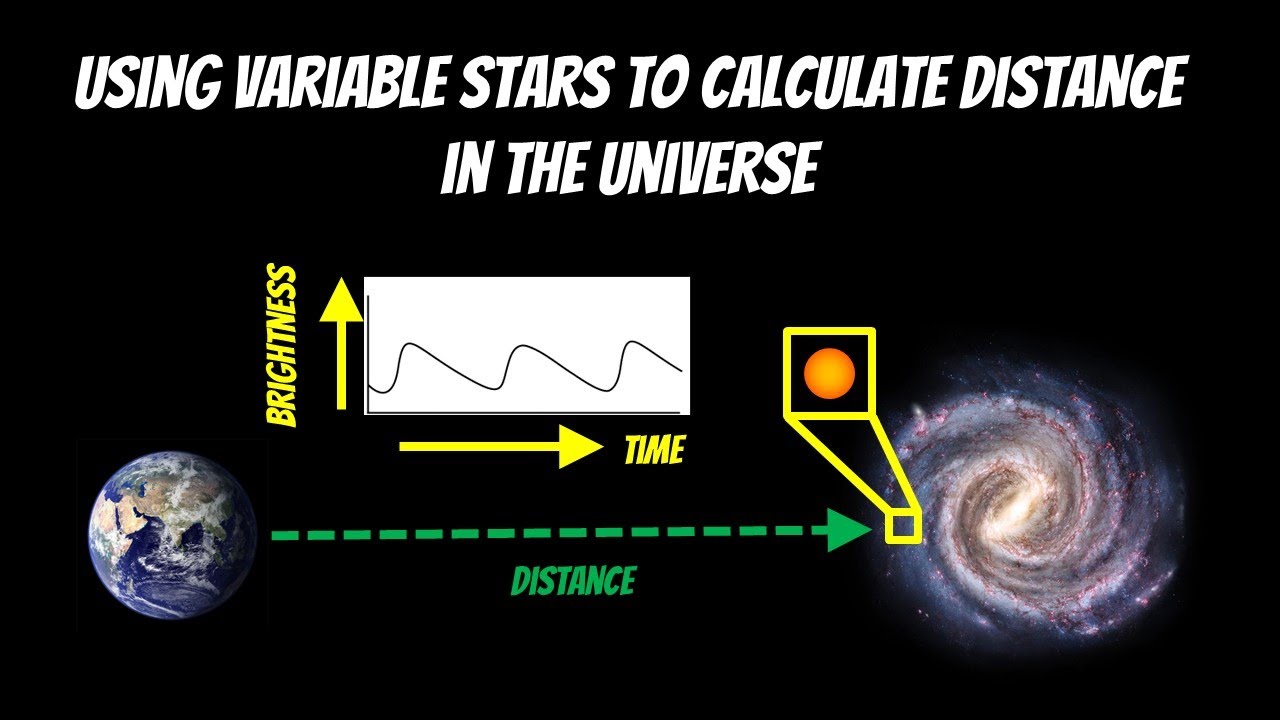 USING VARIABLE STARS TO CALCULATE DISTANCE IN THE UNIVERSE

BRIGHTNESS

TIME

DISTANCE